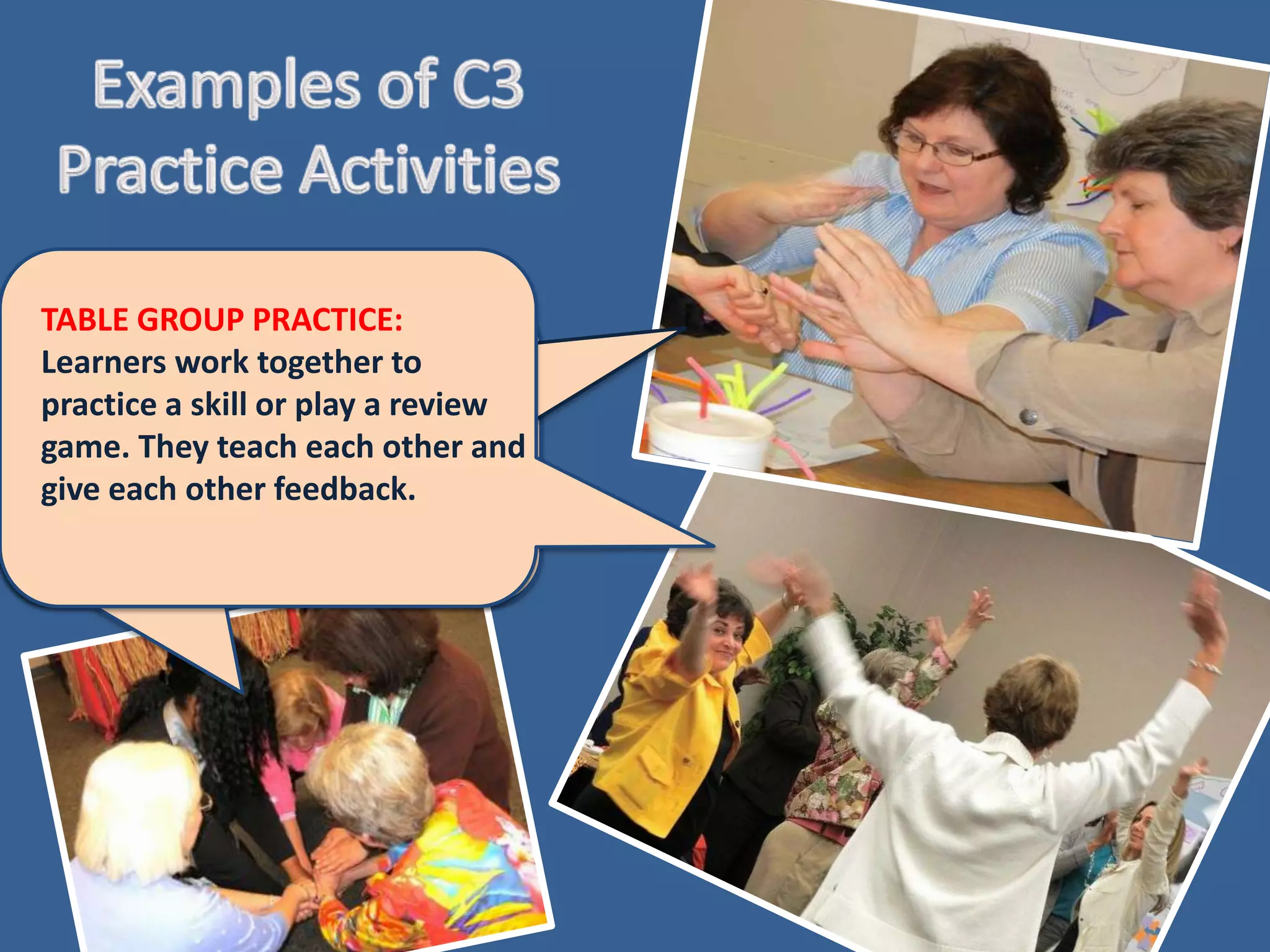 Examples of C3 Practice Activities

TABLE GROUP PRACTICE: Learners work together to practice a skill or play a review game. They teach each other and give each other feedback.